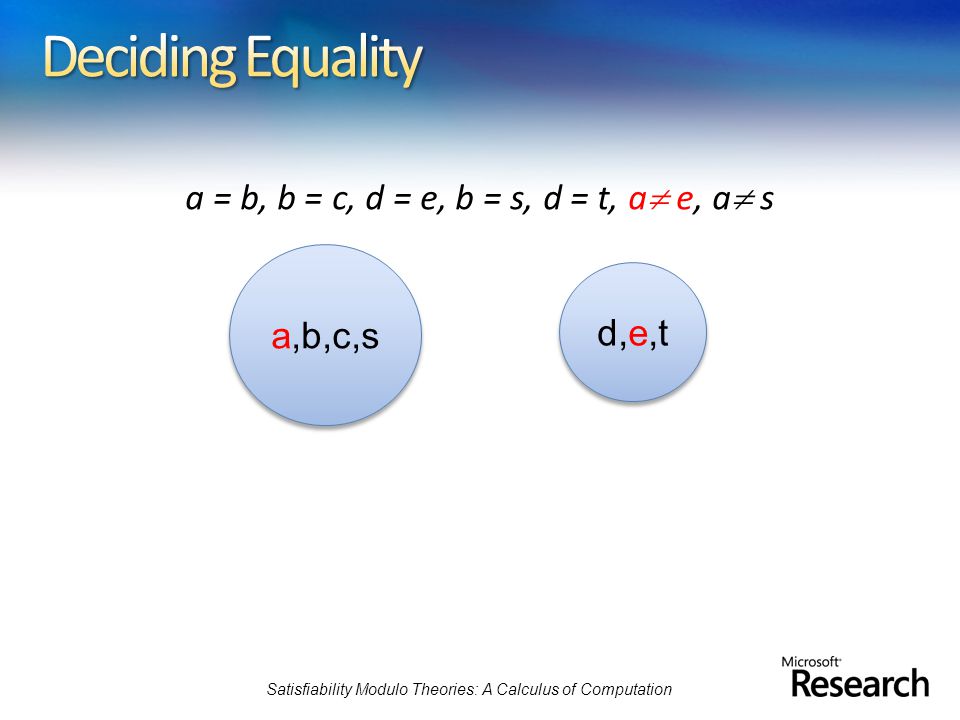 Deciding Equality

$a = b, b = c, d = e, b = s, d = t, a \neq e, a \neq s$

a,b,c,s

d,e,t

Satisfiability Modulo Theories: A Calculus of Computation

Microsoft Research